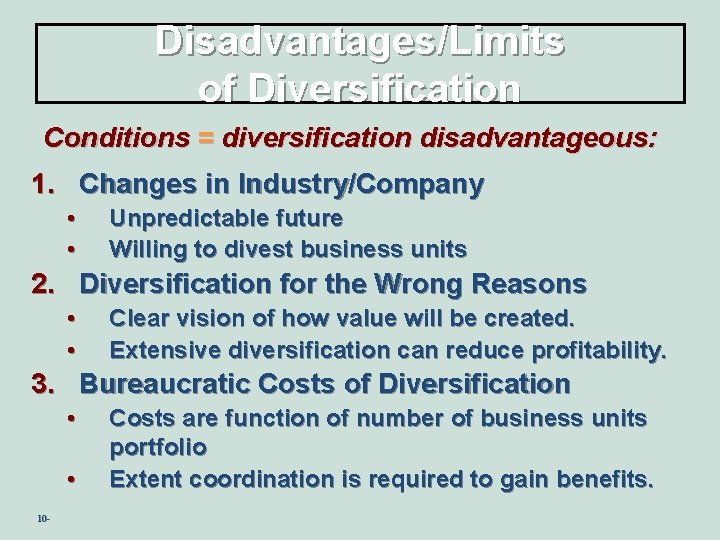 Disadvantages/Limits of Diversification

Conditions = diversification disadvantageous:

1. Changes in Industry/Company
• Unpredictable future
• Willing to divest business units
2. Diversification for the Wrong Reasons
• Clear vision of how value will be created.
• Extensive diversification can reduce profitability.
3. Bureaucratic Costs of Diversification
• Costs are function of number of business units portfolio
• Extent coordination is required to gain benefits.

10-